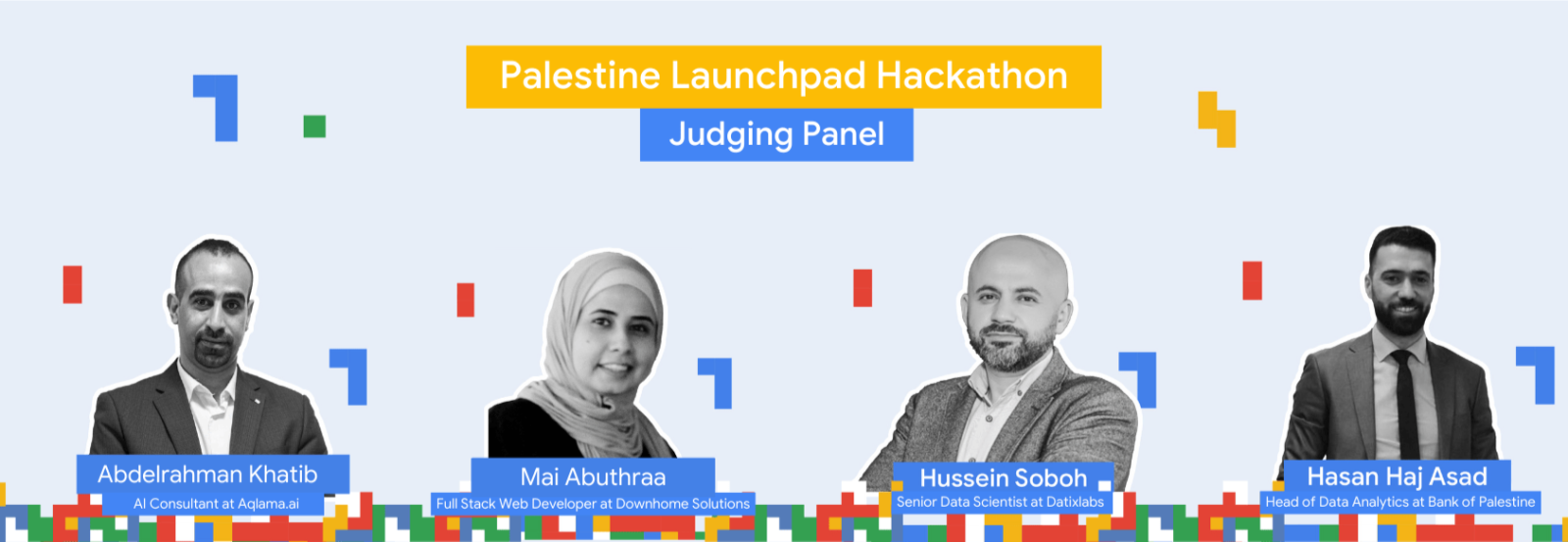 Palestine Launchpad Hackathon

Judging Panel

Abdelrahman Khatib
AI Consultant at Aqlama.ai

Mai Abuthraa
Full Stack Web Developer at Downhome Solutions

Hussein Soboh
Senior Data Scientist at Datixlabs

Hasan Haj Asad
Head of Data Analytics at Bank of Palestine